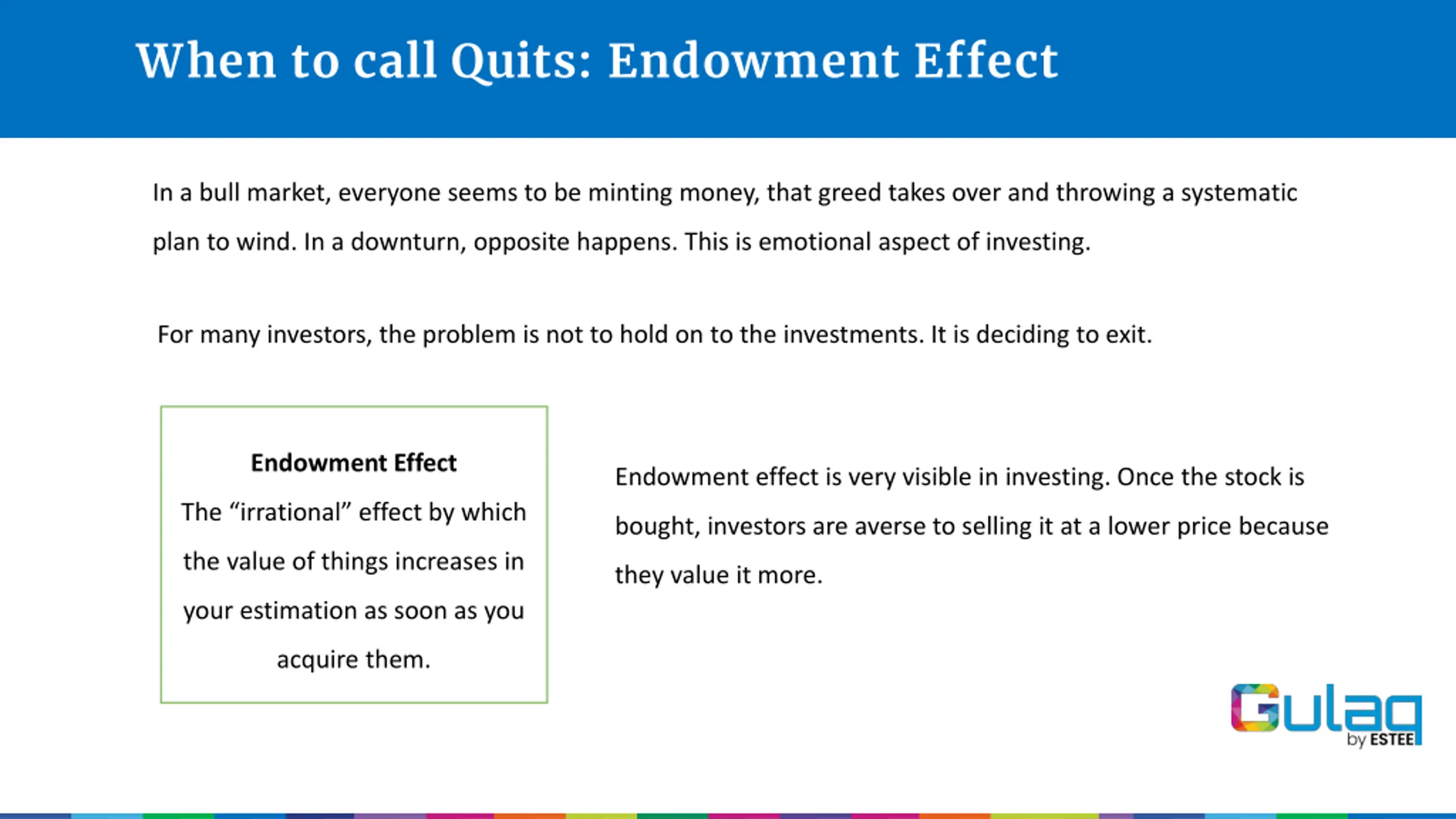 When to call Quits: Endowment Effect

In a bull market, everyone seems to be minting money, that greed takes over and throwing a systematic plan to wind. In a downturn, opposite happens. This is emotional aspect of investing.

For many investors, the problem is not to hold on to the investments. It is deciding to exit.

Endowment Effect
The “irrational” effect by which the value of things increases in your estimation as soon as you acquire them.

Endowment effect is very visible in investing. Once the stock is bought, investors are averse to selling it at a lower price because they value it more.

Gulaq
by ESTEE